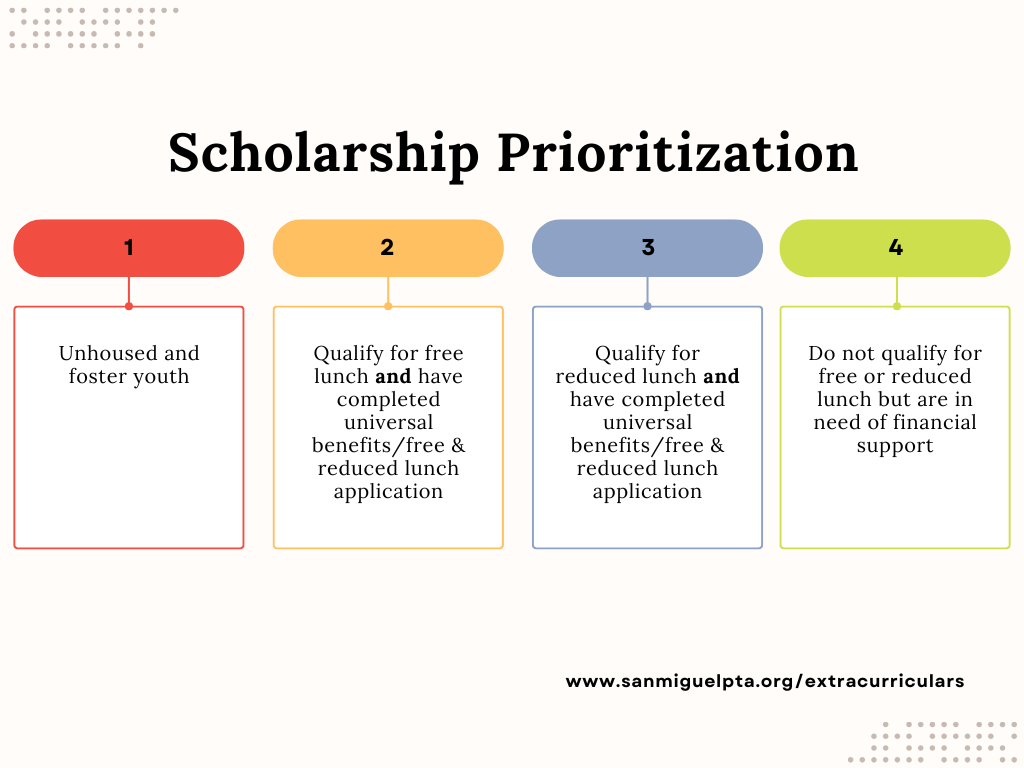 Scholarship Prioritization

1

Unhoused and foster youth

2

Qualify for free lunch **and** have completed universal benefits/free & reduced lunch application

3

Qualify for reduced lunch **and** have completed universal benefits/free & reduced lunch application

4

Do not qualify for free or reduced lunch but are in need of financial support

www.sanmiguelpta.org/extracurriculars